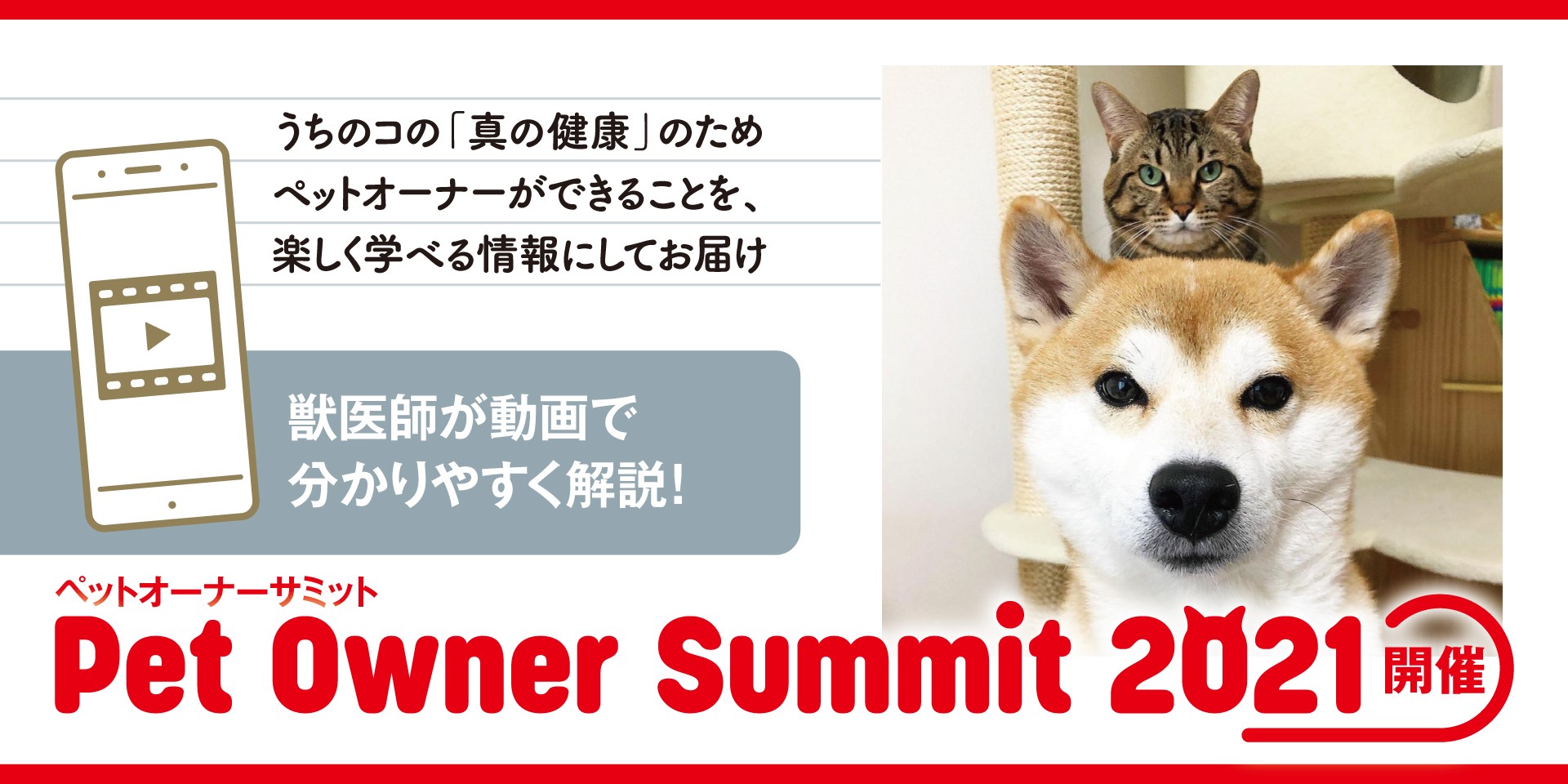 うちのコの「真の健康」のため
ペットオーナーができることを、
楽しく学べる情報にしてお届け

獣医師が動画で
分かりやすく解説!

ペットオーナーサミット
Pet Owner Summit 2021 開催